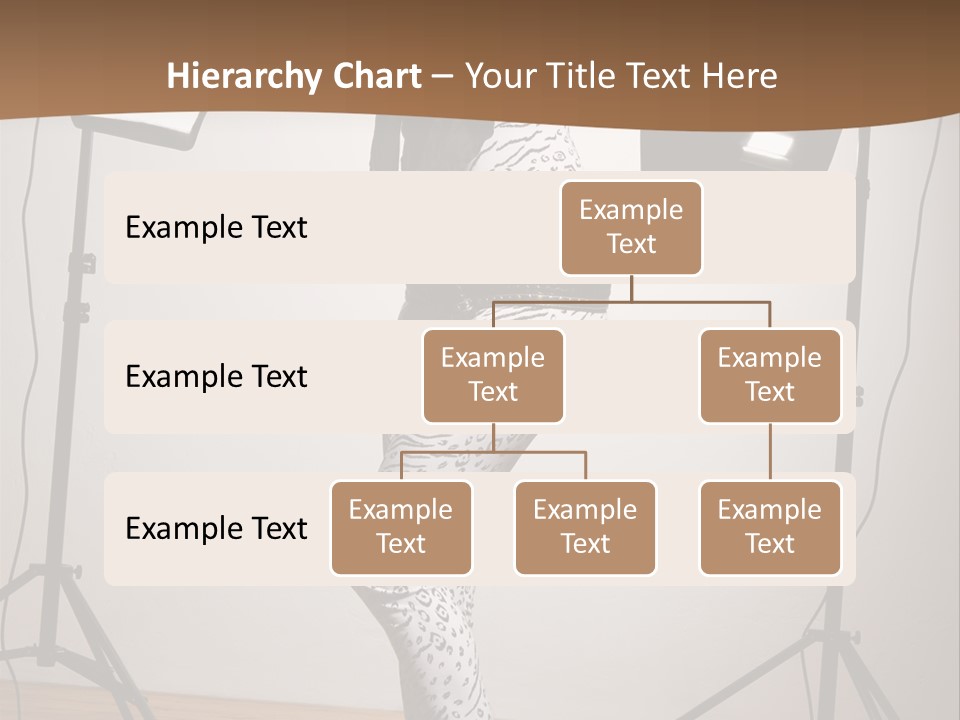 Hierarchy Chart – Your Title Text Here

Example Text

Example Text

Example Text

Example Text

Example Text

Example Text

Example Text

Example Text

Example Text